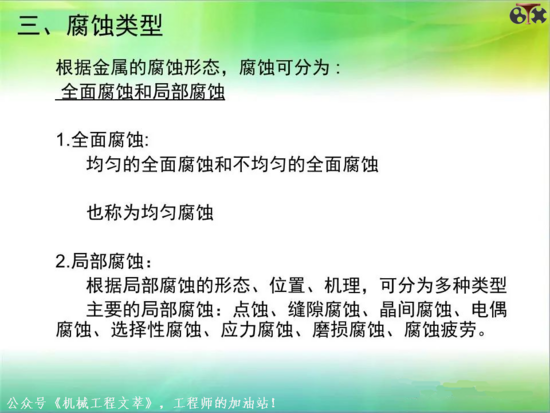 三、腐蚀类型

根据金属的腐蚀形态，腐蚀可分为：
全面腐蚀和局部腐蚀

1.全面腐蚀:
均匀的全面腐蚀和不均匀的全面腐蚀

也称为均匀腐蚀

2.局部腐蚀：
根据局部腐蚀的形态、位置、机理，可分为多种类型
主要的局部腐蚀：点蚀、缝隙腐蚀、晶间腐蚀、电偶腐蚀、选择性腐蚀、应力腐蚀、磨损腐蚀、腐蚀疲劳。

公众号《机械工程文萃》，工程师的加油站！